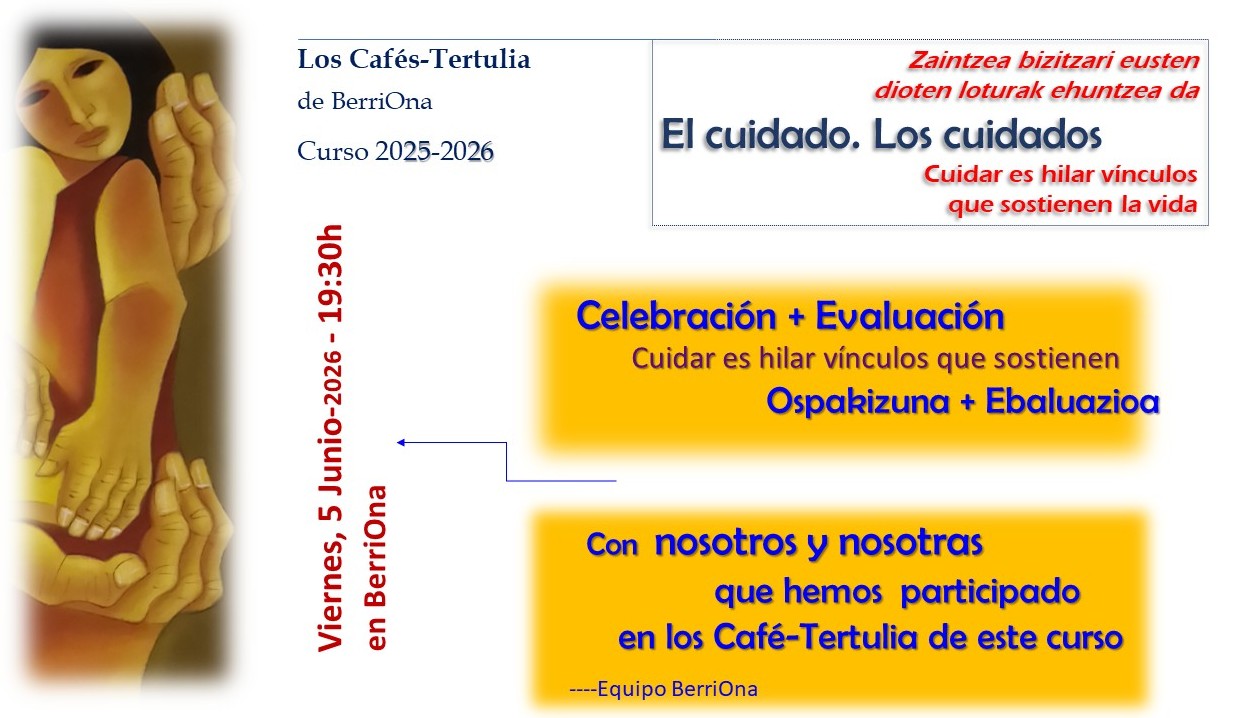 Los Cafés-Tertulia

de BerriOna

Curso 2025-2026

Zaintzea bizitzari eusten dioten loturak ehuntzea da

El cuidado. Los cuidados

Cuidar es hilar vínculos que sostienen la vida

Viernes, 5 Junio-2026 - 19:30h

en BerriOna

Celebración + Evaluación

Cuidar es hilar vínculos que sostienen

Ospakizuna + Ebaluazioa

Con nosotros y nosotras que hemos participado en los Café-Tertulia de este curso

----Equipo BerriOna